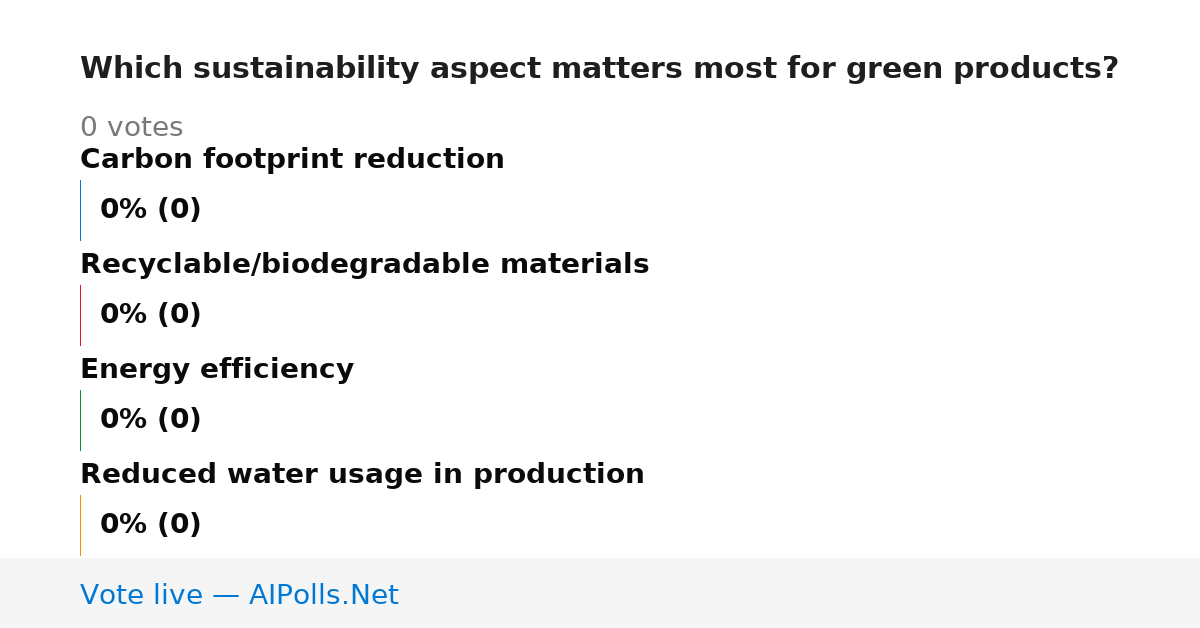 Which sustainability aspect matters most for green products?

0 votes

Carbon footprint reduction

0% (0)

Recyclable/biodegradable materials

0% (0)

Energy efficiency

0% (0)

Reduced water usage in production

0% (0)

Vote live — AIPolls.Net